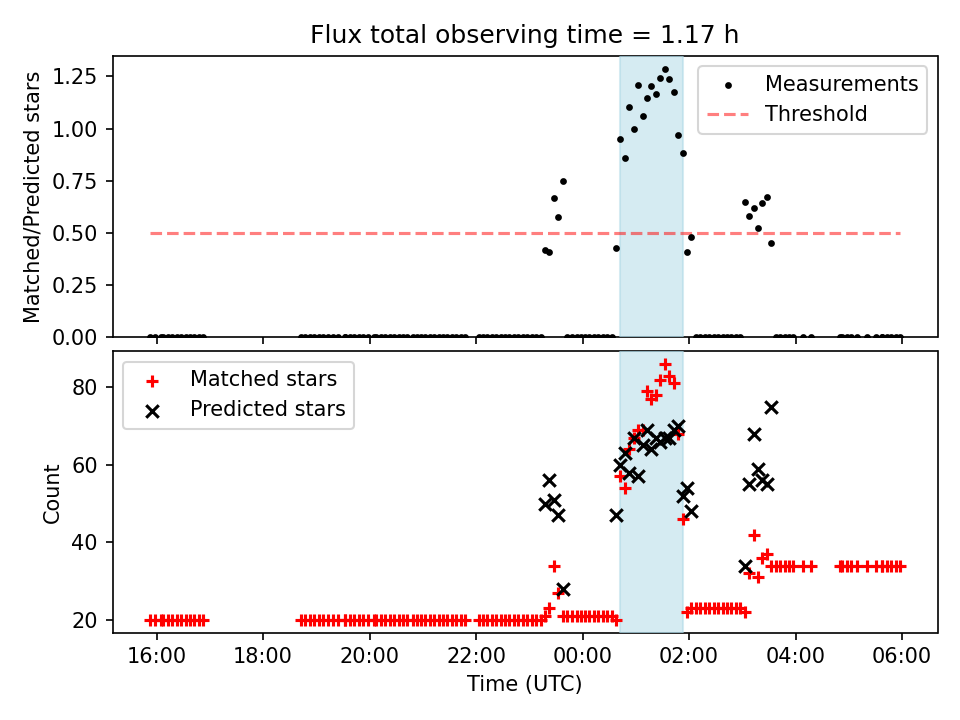 Flux total observing time = 1.17 h

Matched/Predicted stars

1.25
1.00
0.75
0.50
0.25
0.00

Measurements
Threshold

Count

80
60
40
20

Matched stars
Predicted stars

16:00
18:00
20:00
22:00
00:00
02:00
04:00
06:00

Time (UTC)